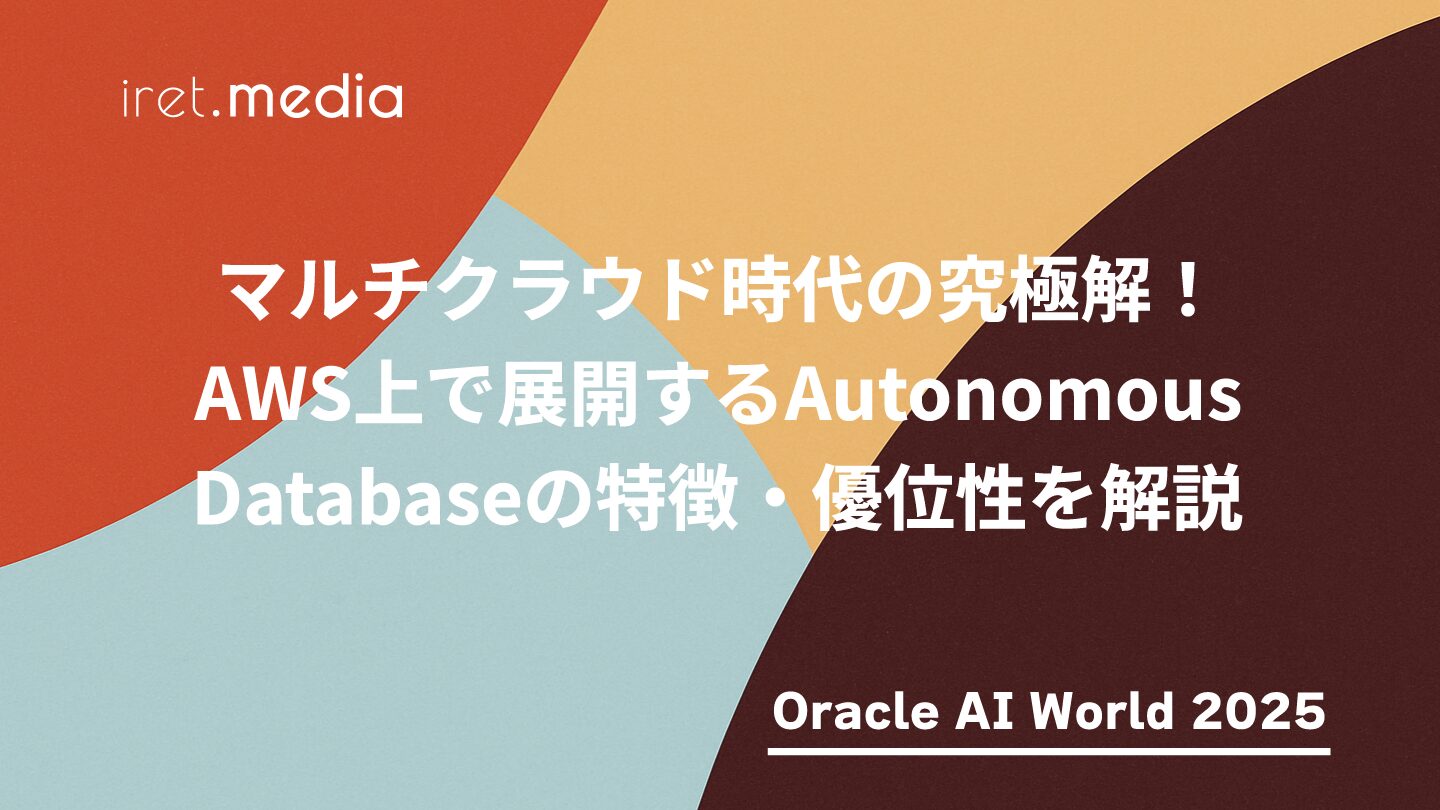 iret.media

マルチクラウド時代の究極解！
AWS上で展開するAutonomous Databaseの特徴・優位性を解説

Oracle AI World 2025